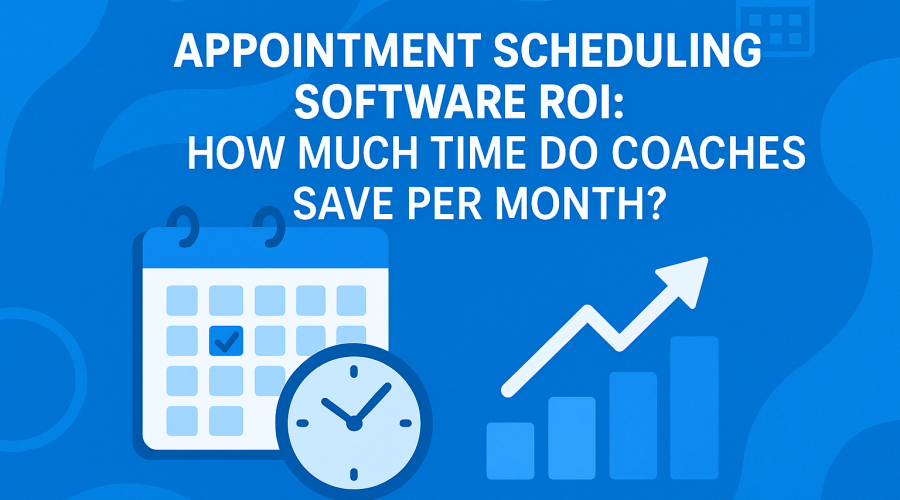 APPOINTMENT SCHEDULING SOFTWARE ROI: HOW MUCH TIME DO COACHES SAVE PER MONTH?